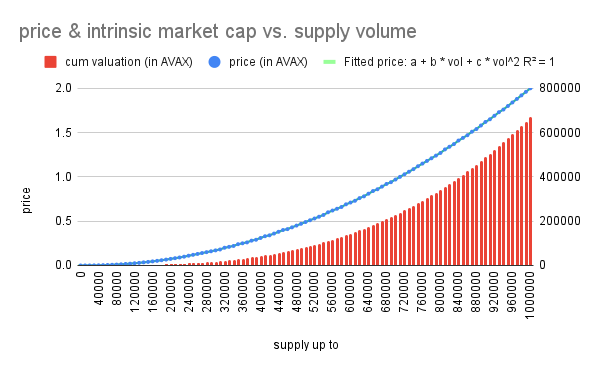 price & intrinsic market cap vs. supply volume

cum valuation (in AVAX) price (in AVAX) Fitted price: a + b * vol + c * vol^2 R² = 1

price

2.0
1.5
1.0
0.5
0.0

800000
600000
400000
200000
0

0
40000
80000
120000
160000
200000
240000
280000
320000
360000
400000
440000
480000
520000
560000
600000
640000
680000
720000
760000
800000
840000
880000
920000
960000
1000000

supply up to